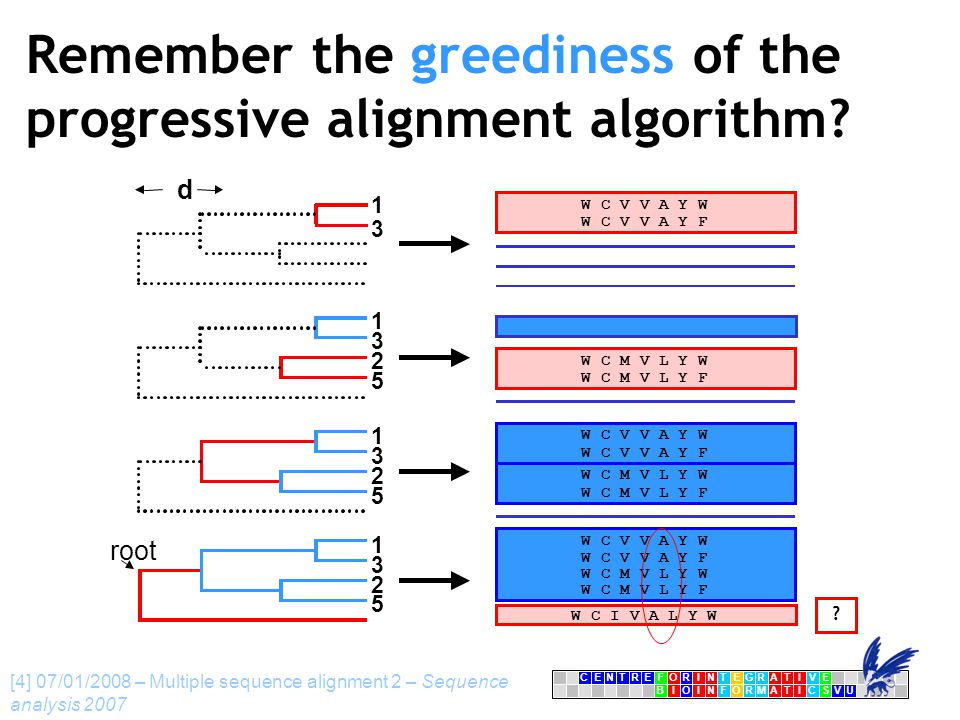 Remember the greediness of the progressive alignment algorithm?

d

1
3

W C V V A Y W
W C V V A Y F

1
3
2
5

W C M V L Y W
W C M V L Y F

1
3
2
5

W C V V A Y W
W C V V A Y F
W C M V L Y W
W C M V L Y F

root

1
3
2
5

W C V V A Y W
W C V V A Y F
W C M V L Y W
W C M V L Y F
W C I V A L Y W

?

[4] 07/01/2008 – Multiple sequence alignment 2 – Sequence analysis 2007

CENTRE FOR INTEGRATIVE BIOINFORMATICS VU